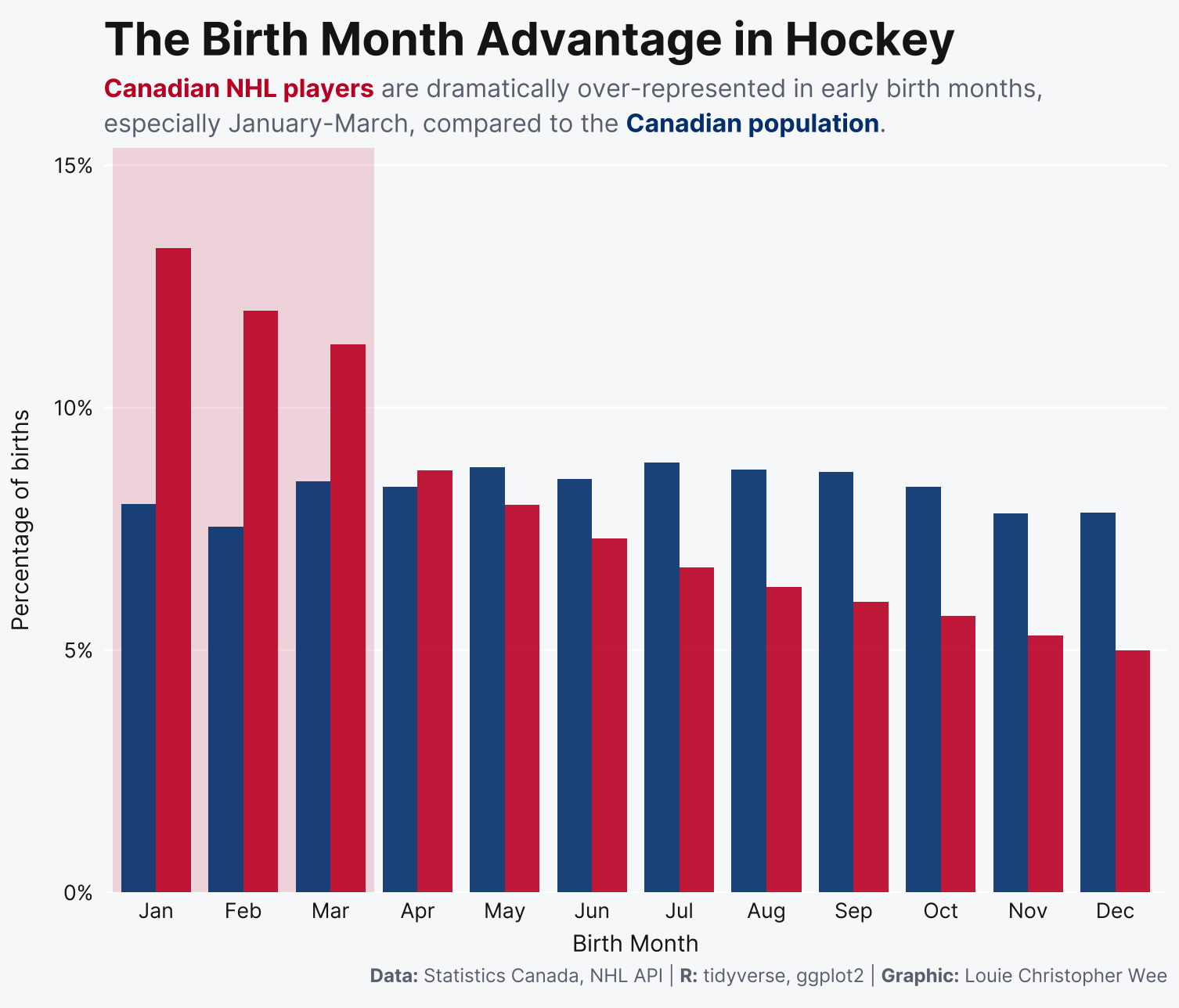 The Birth Month Advantage in Hockey

Canadian NHL players are dramatically over-represented in early birth months, especially January-March, compared to the Canadian population.

Percentage of births

15%

10%

5%

0%

Jan Feb Mar Apr May Jun Jul Aug Sep Oct Nov Dec

Birth Month

Data: Statistics Canada, NHL API | R: tidyverse, ggplot2 | Graphic: Louie Christopher Wee